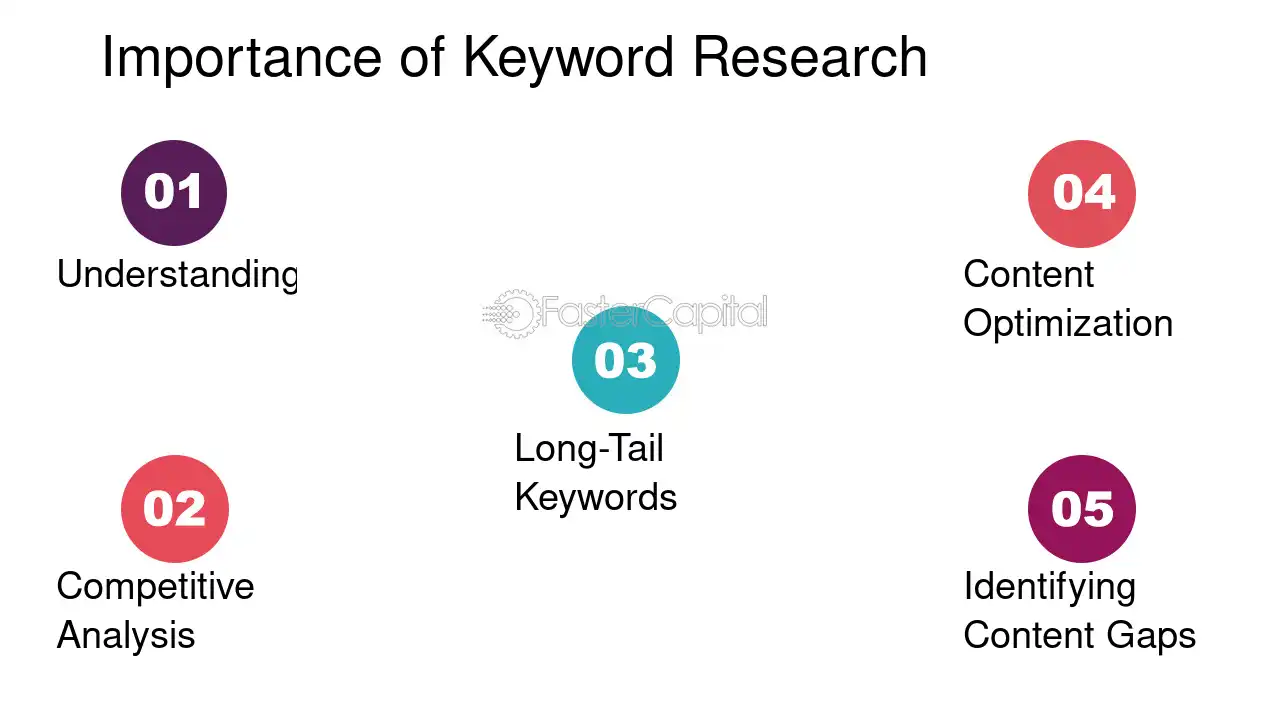 Importance of Keyword Research

01
Understanding

02
Competitive Analysis

03
Long-Tail Keywords

04
Content Optimization

05
Identifying Content Gaps

FasterCapital